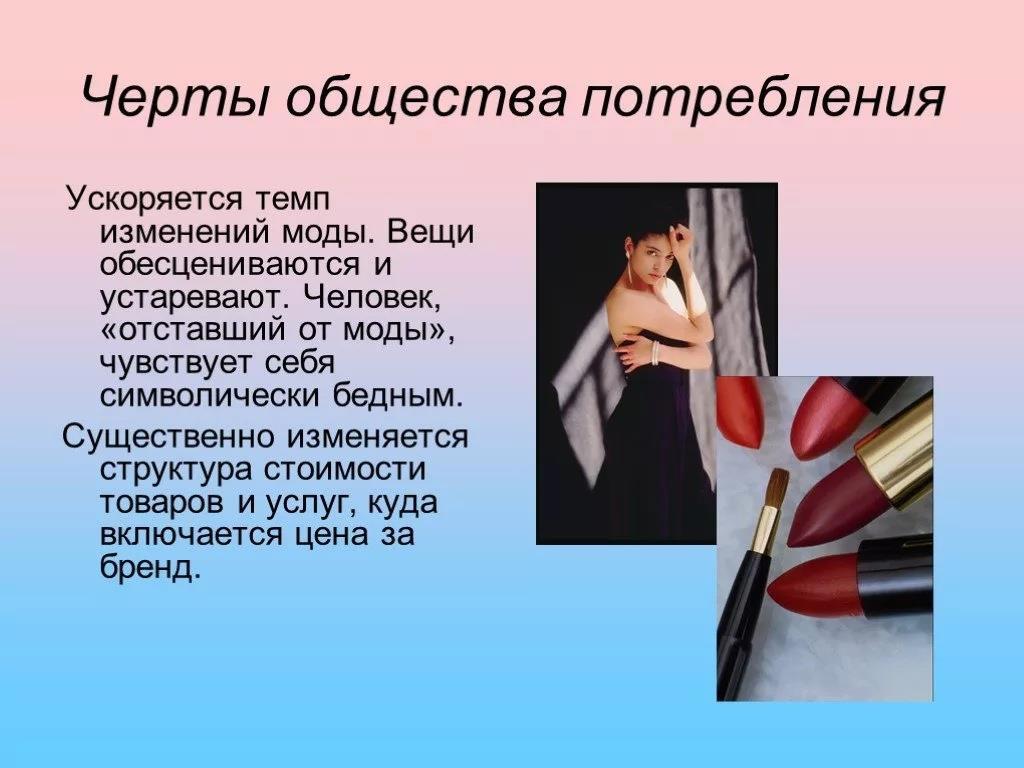 Черты общества потребления

Ускоряется темп изменений моды. Вещи обесцениваются и устаревают. Человек, «отставший от моды», чувствует себя символически бедным.

Существенно изменяется структура стоимости товаров и услуг, куда включается цена за бренд.